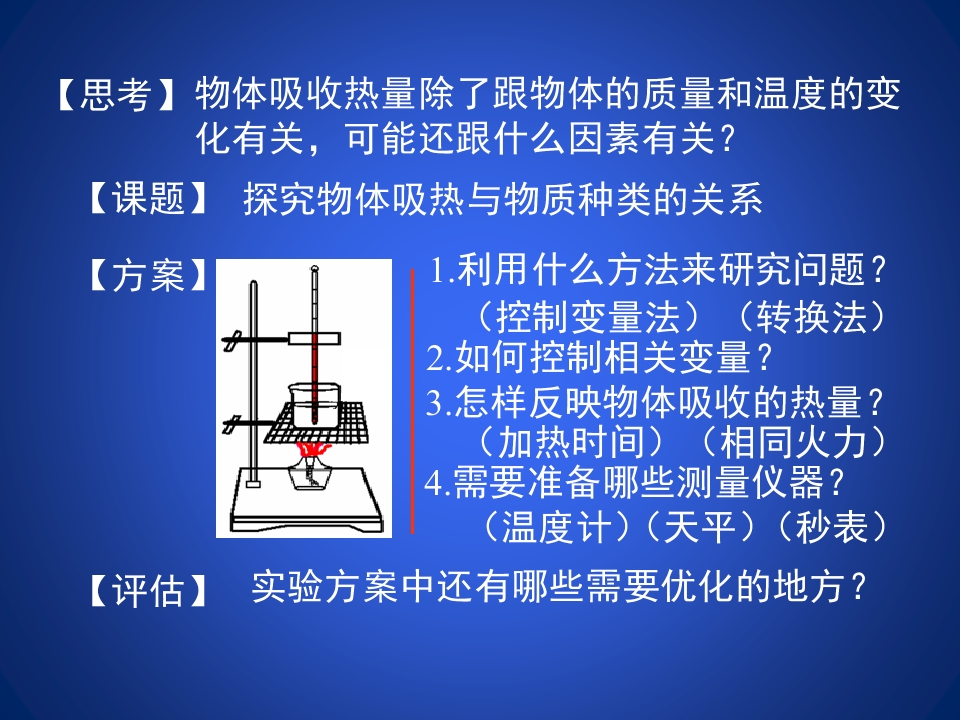 【思考】物体吸收热量除了跟物体的质量和温度的变化有关，可能还跟什么因素有关？

【课题】 探究物体吸热与物质种类的关系

【方案】

1.利用什么方法来研究问题？
（控制变量法）（转换法）
2.如何控制相关变量？
3.怎样反映物体吸收的热量？
（加热时间）（相同火力）
4.需要准备哪些测量仪器？
（温度计）（天平）（秒表）

【评估】 实验方案中还有哪些需要优化的地方？